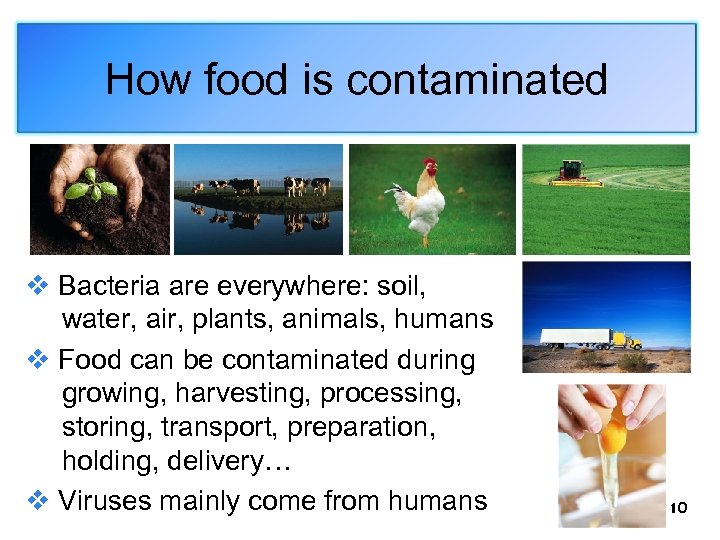 How food is contaminated

❖ Bacteria are everywhere: soil, water, air, plants, animals, humans

❖ Food can be contaminated during growing, harvesting, processing, storing, transport, preparation, holding, delivery…

❖ Viruses mainly come from humans

10